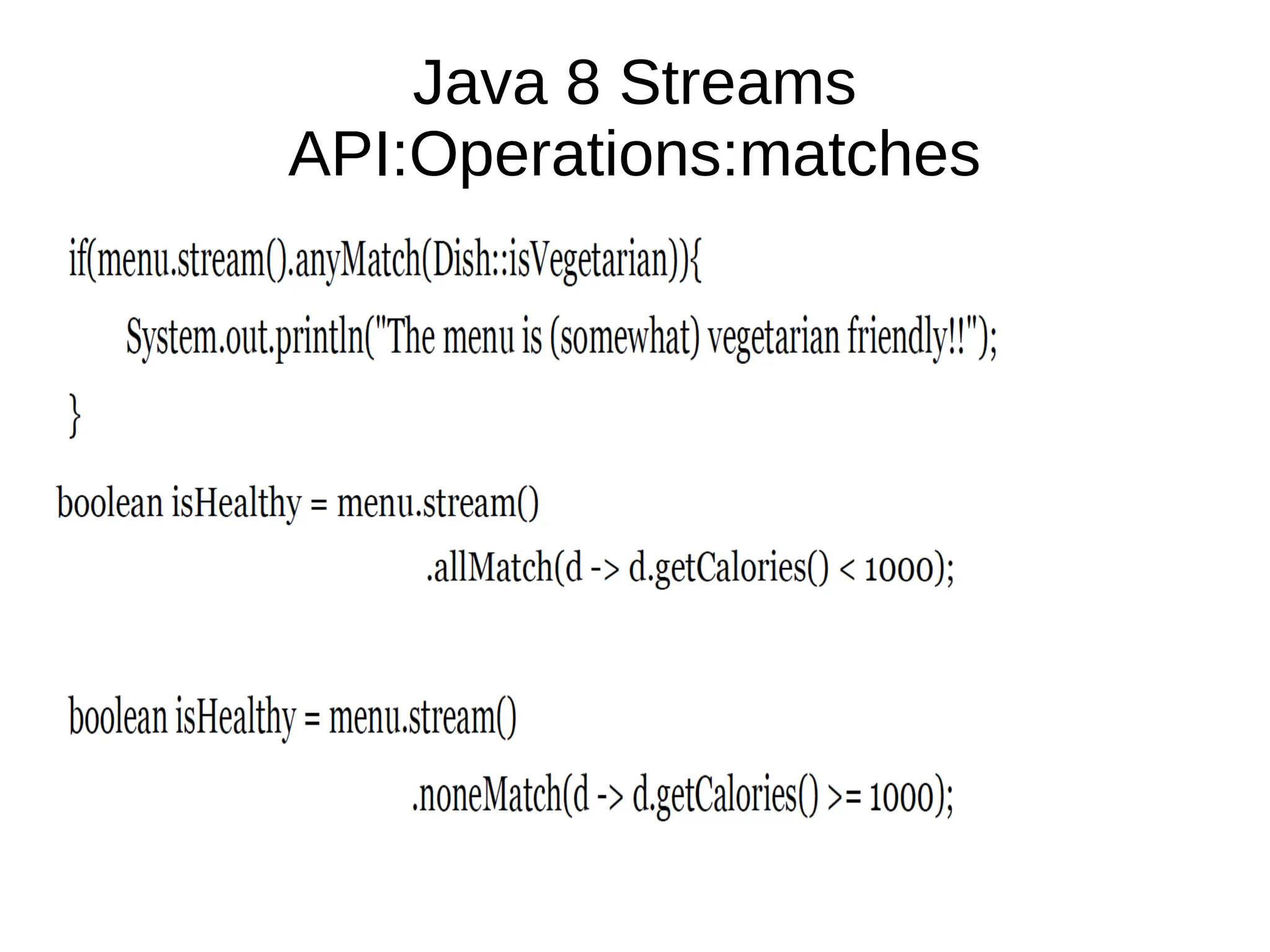 Java 8 Streams API:Operations:matches

if(menu.stream().anyMatch(Dish::isVegetarian)){
System.out.println("The menu is (somewhat) vegetarian friendly!!");
}

boolean isHealthy = menu.stream()
.allMatch(d -> d.getCalories() < 1000);

boolean isHealthy = menu.stream()
.noneMatch(d -> d.getCalories() >= 1000);